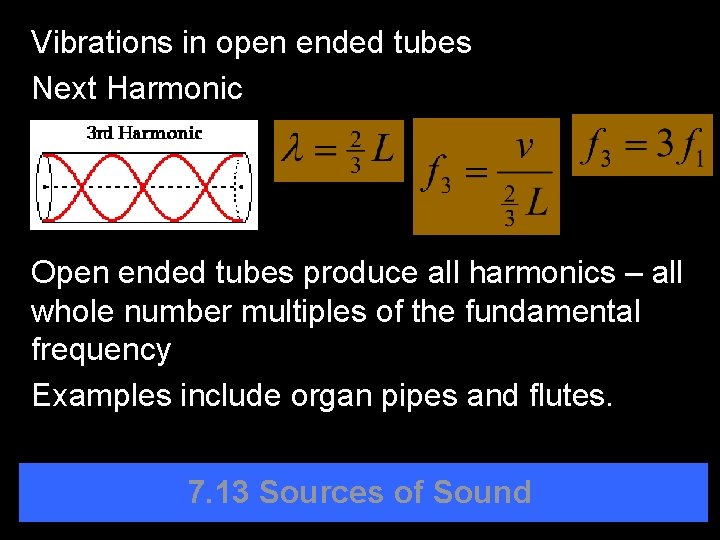 Vibrations in open ended tubes

Next Harmonic

3rd Harmonic

$\lambda = \frac{2}{3}L$

$f_3 = \frac{v}{\frac{2}{3}L}$

$f_3 = 3f_1$

Open ended tubes produce all harmonics – all whole number multiples of the fundamental frequency

Examples include organ pipes and flutes.

7.13 Sources of Sound